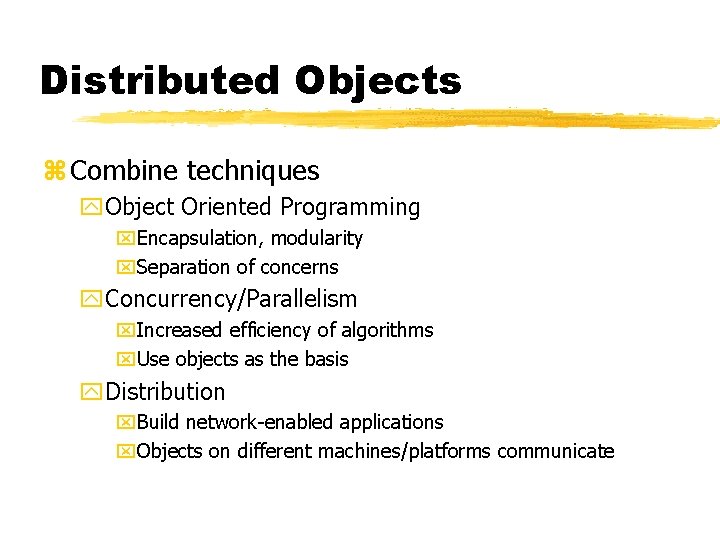 Distributed Objects

Combine techniques

Object Oriented Programming

Encapsulation, modularity

Separation of concerns

Concurrency/Parallelism

Increased efficiency of algorithms

Use objects as the basis

Distribution

Build network-enabled applications

Objects on different machines/platforms communicate